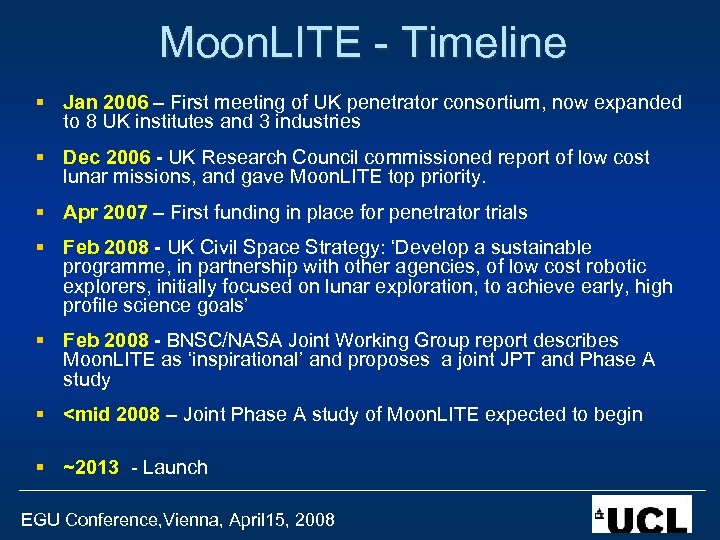 MoonLITE - Timeline

▪ Jan 2006 – First meeting of UK penetrator consortium, now expanded to 8 UK institutes and 3 industries

▪ Dec 2006 - UK Research Council commissioned report of low cost lunar missions, and gave MoonLITE top priority.

▪ Apr 2007 – First funding in place for penetrator trials

▪ Feb 2008 - UK Civil Space Strategy: 'Develop a sustainable programme, in partnership with other agencies, of low cost robotic explorers, initially focused on lunar exploration, to achieve early, high profile science goals'

▪ Feb 2008 - BNSC/NASA Joint Working Group report describes MoonLITE as 'inspirational' and proposes a joint JPT and Phase A study

▪ <mid 2008 – Joint Phase A study of MoonLITE expected to begin

▪ ~2013 - Launch

EGU Conference,Vienna, April15, 2008

UCL